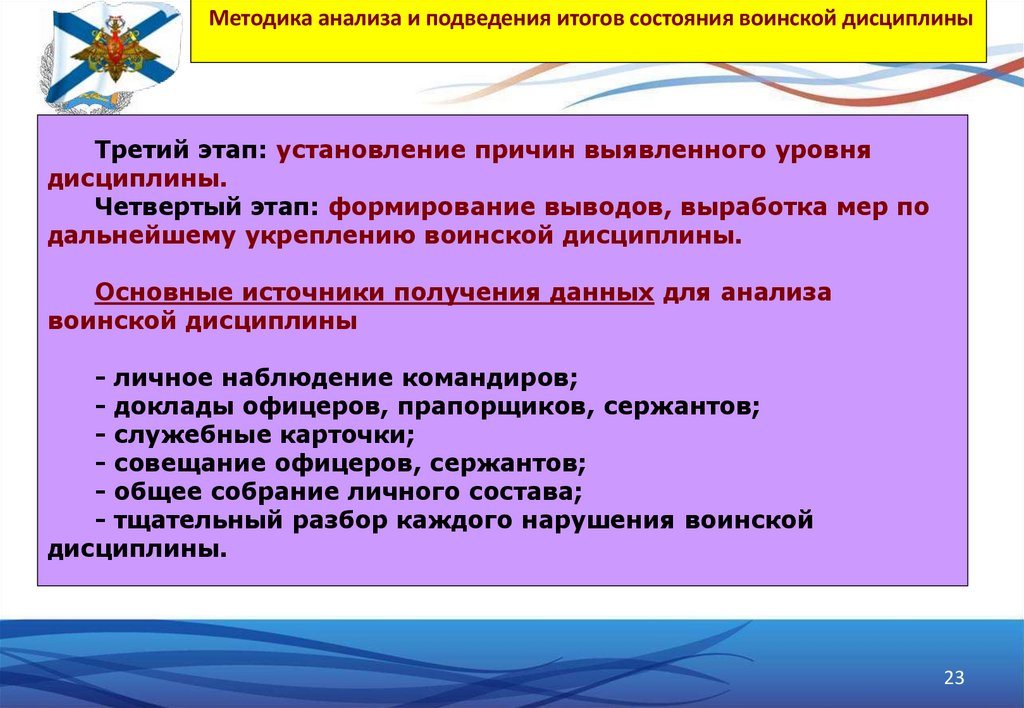 Методика анализа и подведения итогов состояния воинской дисциплины

Третий этап: установление причин выявленного уровня дисциплины.
Четвертый этап: формирование выводов, выработка мер по дальнейшему укреплению воинской дисциплины.

Основные источники получения данных для анализа воинской дисциплины

- личное наблюдение командиров;
- доклады офицеров, прапорщиков, сержантов;
- служебные карточки;
- совещание офицеров, сержантов;
- общее собрание личного состава;
- тщательный разбор каждого нарушения воинской дисциплины.

23